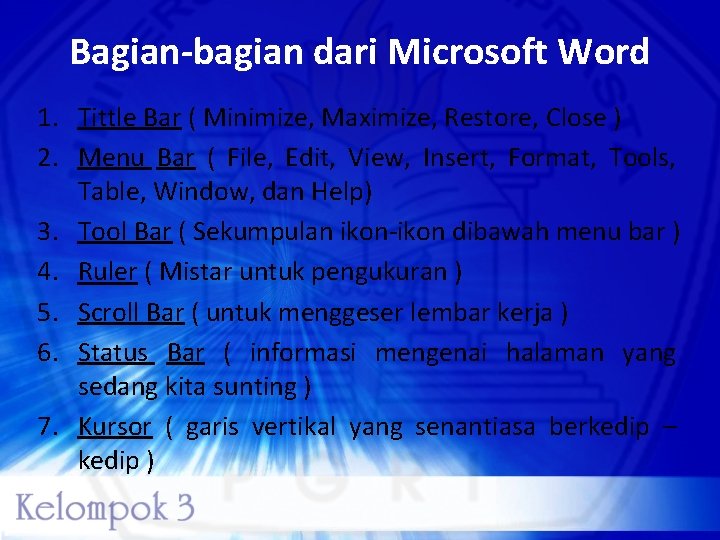 Bagian-bagian dari Microsoft Word

1. Tittle Bar ( Minimize, Maximize, Restore, Close )
2. Menu Bar ( File, Edit, View, Insert, Format, Tools, Table, Window, dan Help)
3. Tool Bar ( Sekumpulan ikon-ikon dibawah menu bar )
4. Ruler ( Mistar untuk pengukuran )
5. Scroll Bar ( untuk menggeser lembar kerja )
6. Status Bar ( informasi mengenai halaman yang sedang kita sunting )
7. Kursor ( garis vertikal yang senantiasa berkedip – kedip )

Kelompok 3